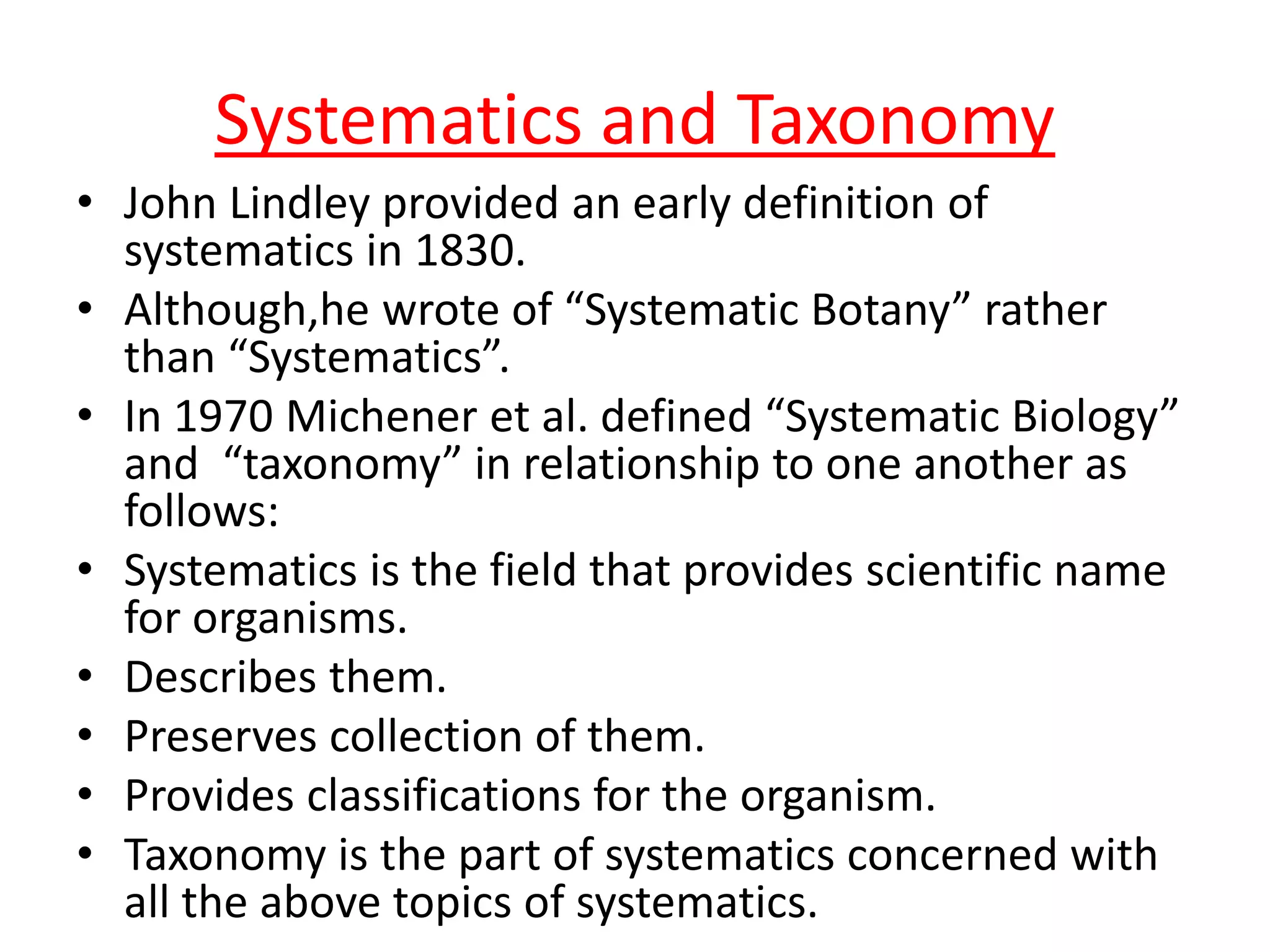 Systematics and Taxonomy

• John Lindley provided an early definition of systematics in 1830.
• Although,he wrote of "Systematic Botany" rather than "Systematics".
• In 1970 Michener et al. defined "Systematic Biology" and "taxonomy" in relationship to one another as follows:
• Systematics is the field that provides scientific name for organisms.
• Describes them.
• Preserves collection of them.
• Provides classifications for the organism.
• Taxonomy is the part of systematics concerned with all the above topics of systematics.